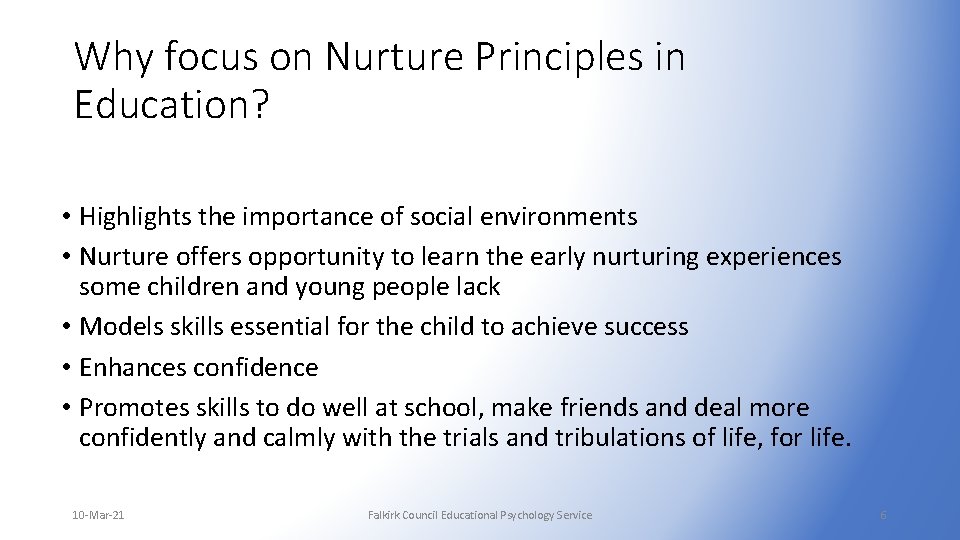 Why focus on Nurture Principles in Education?

• Highlights the importance of social environments
• Nurture offers opportunity to learn the early nurturing experiences some children and young people lack
• Models skills essential for the child to achieve success
• Enhances confidence
• Promotes skills to do well at school, make friends and deal more confidently and calmly with the trials and tribulations of life, for life.

10-Mar-21

Falkirk Council Educational Psychology Service

6